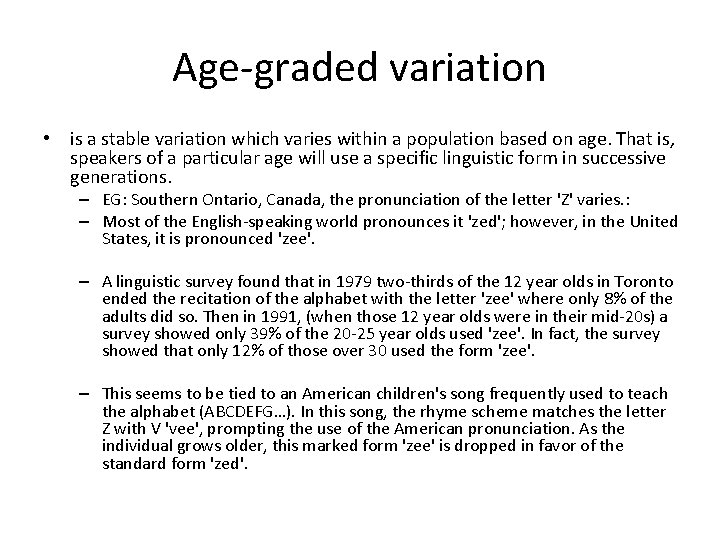 Age-graded variation

• is a stable variation which varies within a population based on age. That is, speakers of a particular age will use a specific linguistic form in successive generations.

– EG: Southern Ontario, Canada, the pronunciation of the letter 'Z' varies.:

– Most of the English-speaking world pronounces it 'zed'; however, in the United States, it is pronounced 'zee'.

– A linguistic survey found that in 1979 two-thirds of the 12 year olds in Toronto ended the recitation of the alphabet with the letter 'zee' where only 8% of the adults did so. Then in 1991, (when those 12 year olds were in their mid-20s) a survey showed only 39% of the 20-25 year olds used 'zee'. In fact, the survey showed that only 12% of those over 30 used the form 'zee'.

– This seems to be tied to an American children's song frequently used to teach the alphabet (ABCDEFG…). In this song, the rhyme scheme matches the letter Z with V 'vee', prompting the use of the American pronunciation. As the individual grows older, this marked form 'zee' is dropped in favor of the standard form 'zed'.